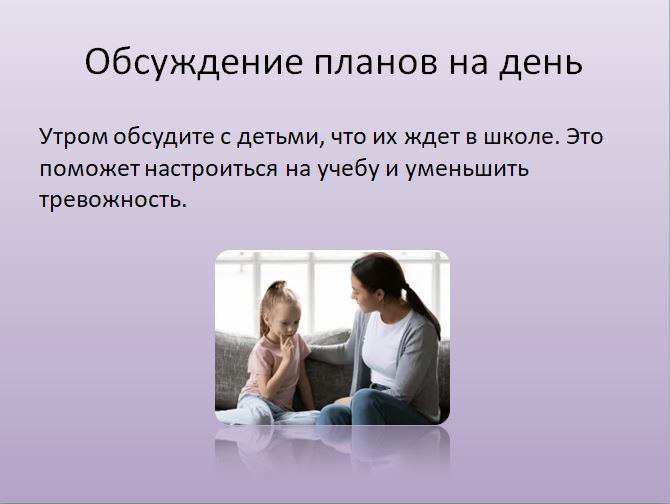 Обсуждение планов на день

Утром обсудите с детьми, что их ждет в школе. Это поможет настроиться на учебу и уменьшить тревожность.